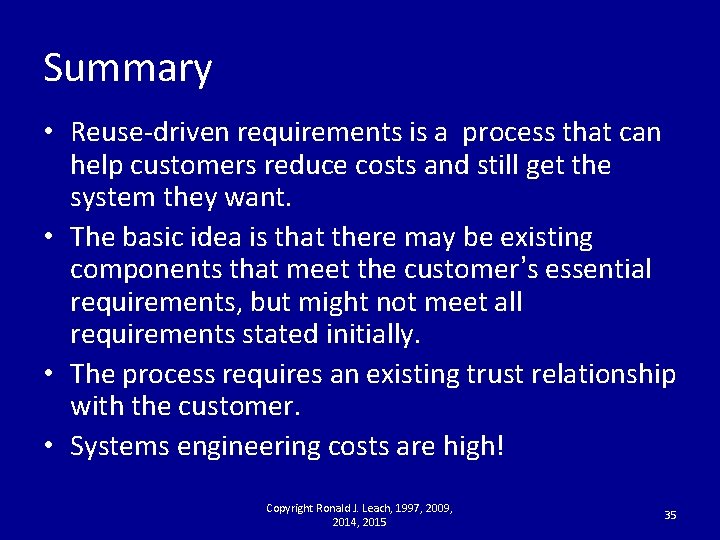 Summary

• Reuse-driven requirements is a process that can help customers reduce costs and still get the system they want.

• The basic idea is that there may be existing components that meet the customer's essential requirements, but might not meet all requirements stated initially.

• The process requires an existing trust relationship with the customer.

• Systems engineering costs are high!

Copyright Ronald J. Leach, 1997, 2009, 2014, 2015

35